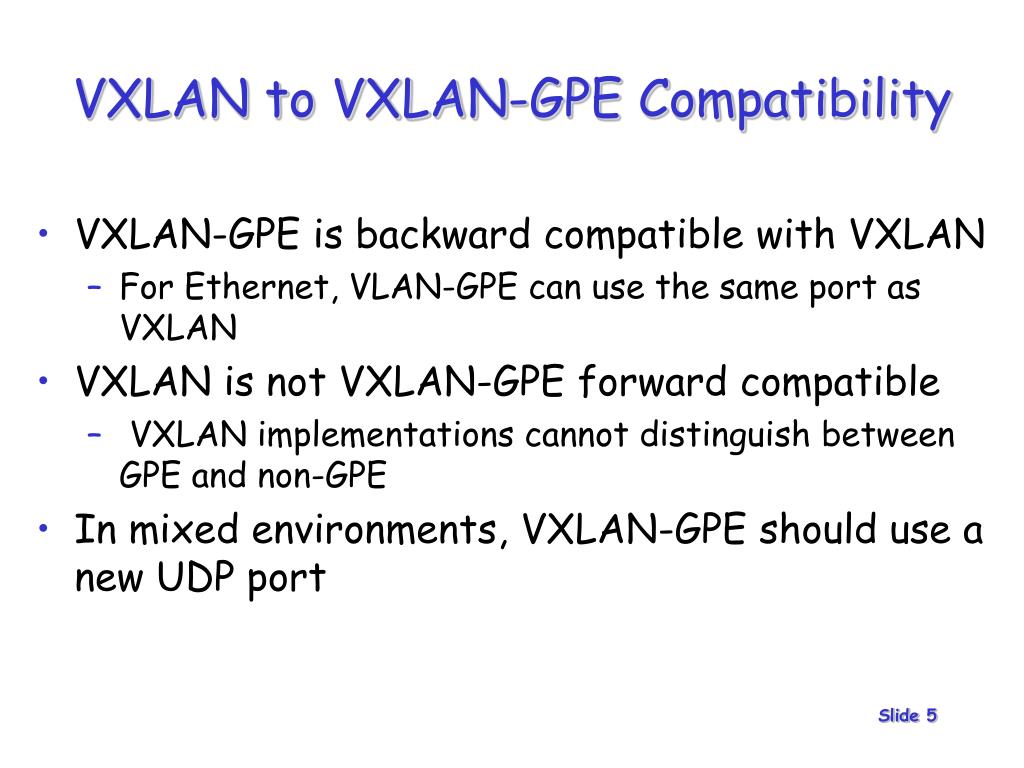 VXLAN to VXLAN-GPE Compatibility

• VXLAN-GPE is backward compatible with VXLAN
  – For Ethernet, VLAN-GPE can use the same port as VXLAN
• VXLAN is not VXLAN-GPE forward compatible
  – VXLAN implementations cannot distinguish between GPE and non-GPE
• In mixed environments, VXLAN-GPE should use a new UDP port

Slide 5